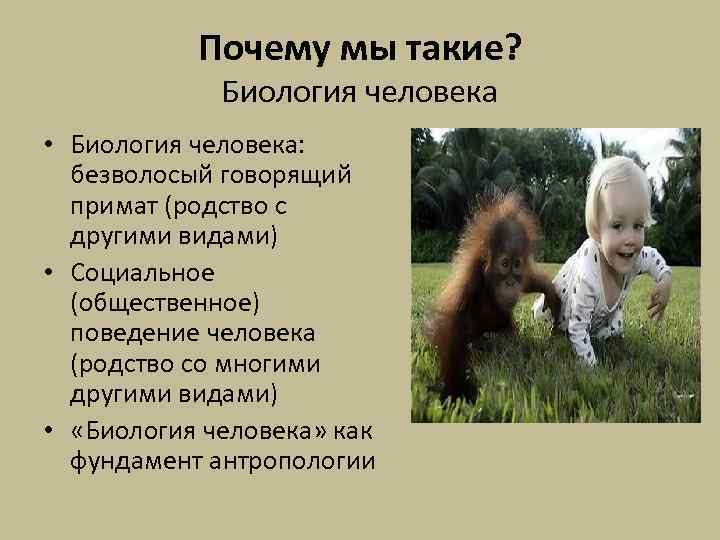 Почему мы такие?
Биология человека

• Биология человека: безволосый говорящий примат (родство с другими видами)
• Социальное (общественное) поведение человека (родство со многими другими видами)
• «Биология человека» как фундамент антропологии